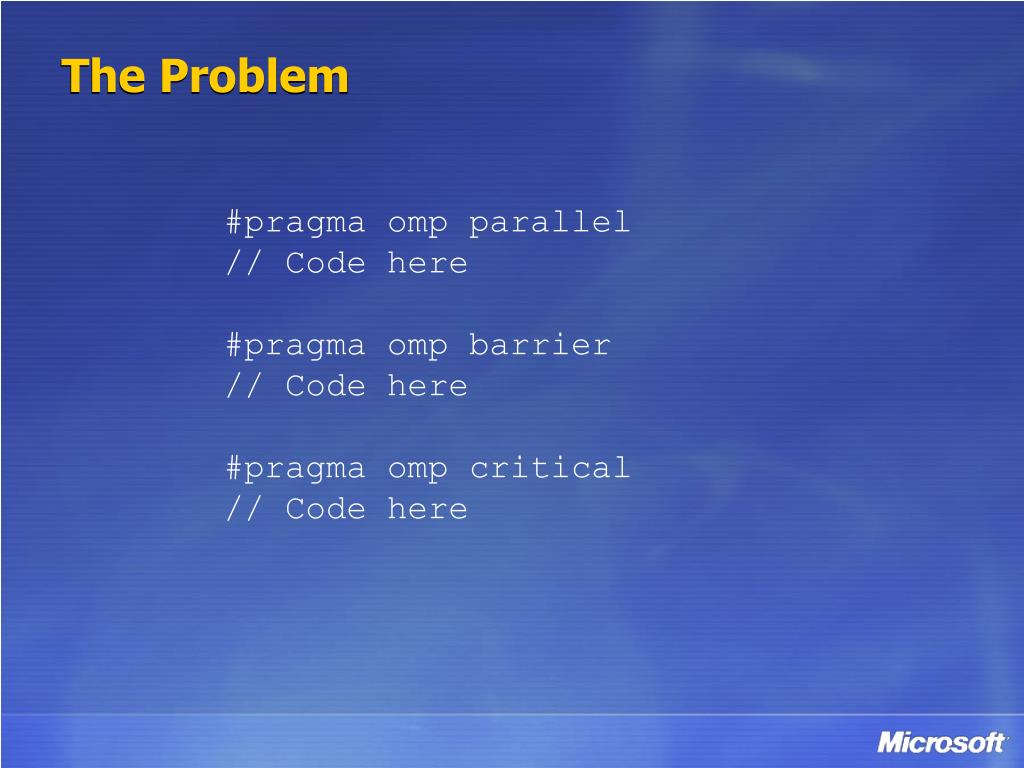 The Problem

#pragma omp parallel
// Code here

#pragma omp barrier
// Code here

#pragma omp critical
// Code here

Microsoft